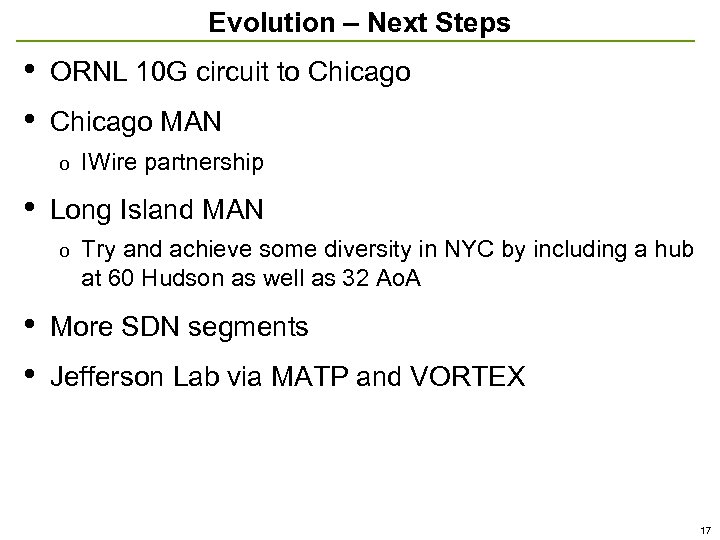 Evolution – Next Steps

• ORNL 10G circuit to Chicago

• Chicago MAN

o IWire partnership

• Long Island MAN

o Try and achieve some diversity in NYC by including a hub at 60 Hudson as well as 32 AoA

• More SDN segments

• Jefferson Lab via MATP and VORTEX

17